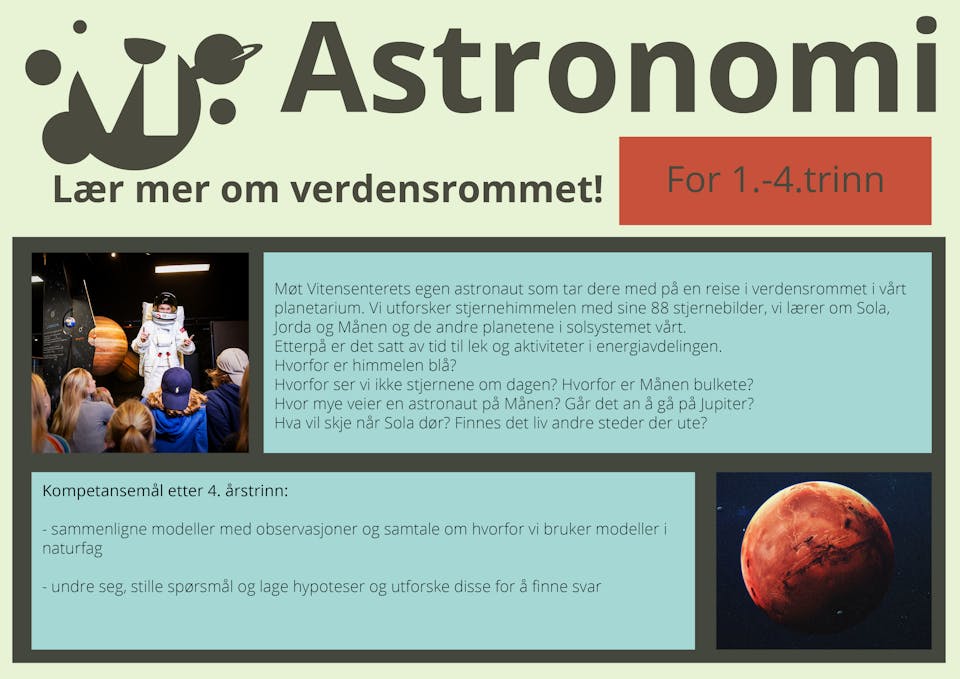 Astronomi

Lær mer om verdensrommet!

For 1.-4.trinn

Møt Vitensenterets egen astronaut som tar dere med på en reise i verdensrommet i vårt planetarium. Vi utforsker stjernehimmelen med sine 88 stjernebilder, vi lærer om Sola, Jorda og Månen og de andre planetene i solsystemet vårt.
Etterpå er det satt av tid til lek og aktiviteter i energiavdelingen.
Hvorfor er himmelen blå?
Hvorfor ser vi ikke stjernene om dagen? Hvorfor er Månen bulkete?
Hvor mye veier en astronaut på Månen? Går det an å gå på Jupiter?
Hva vil skje når Sola dør? Finnes det liv andre steder der ute?

Kompetansemål etter 4. årstrinn:

- sammenligne modeller med observasjoner og samtale om hvorfor vi bruker modeller i naturfag

- undre seg, stille spørsmål og lage hypoteser og utforske disse for å finne svar